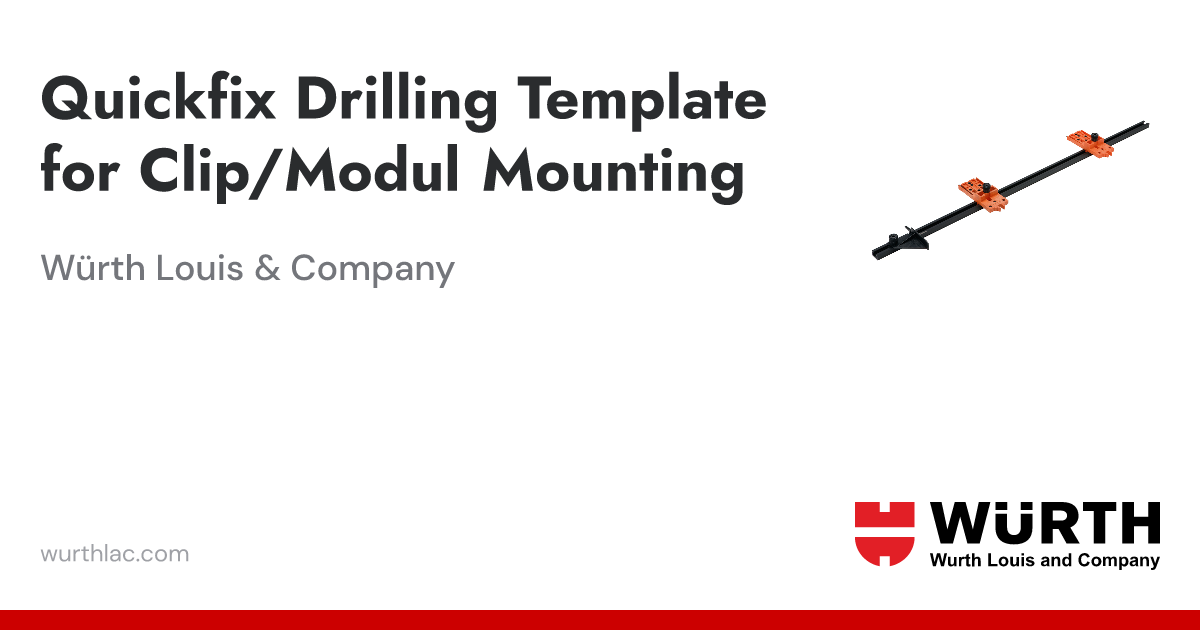 Quickfix Drilling Template for Clip/Modul Mounting

Würth Louis & Company

wurthlac.com

WÜRTH
Wurth Louis and Company